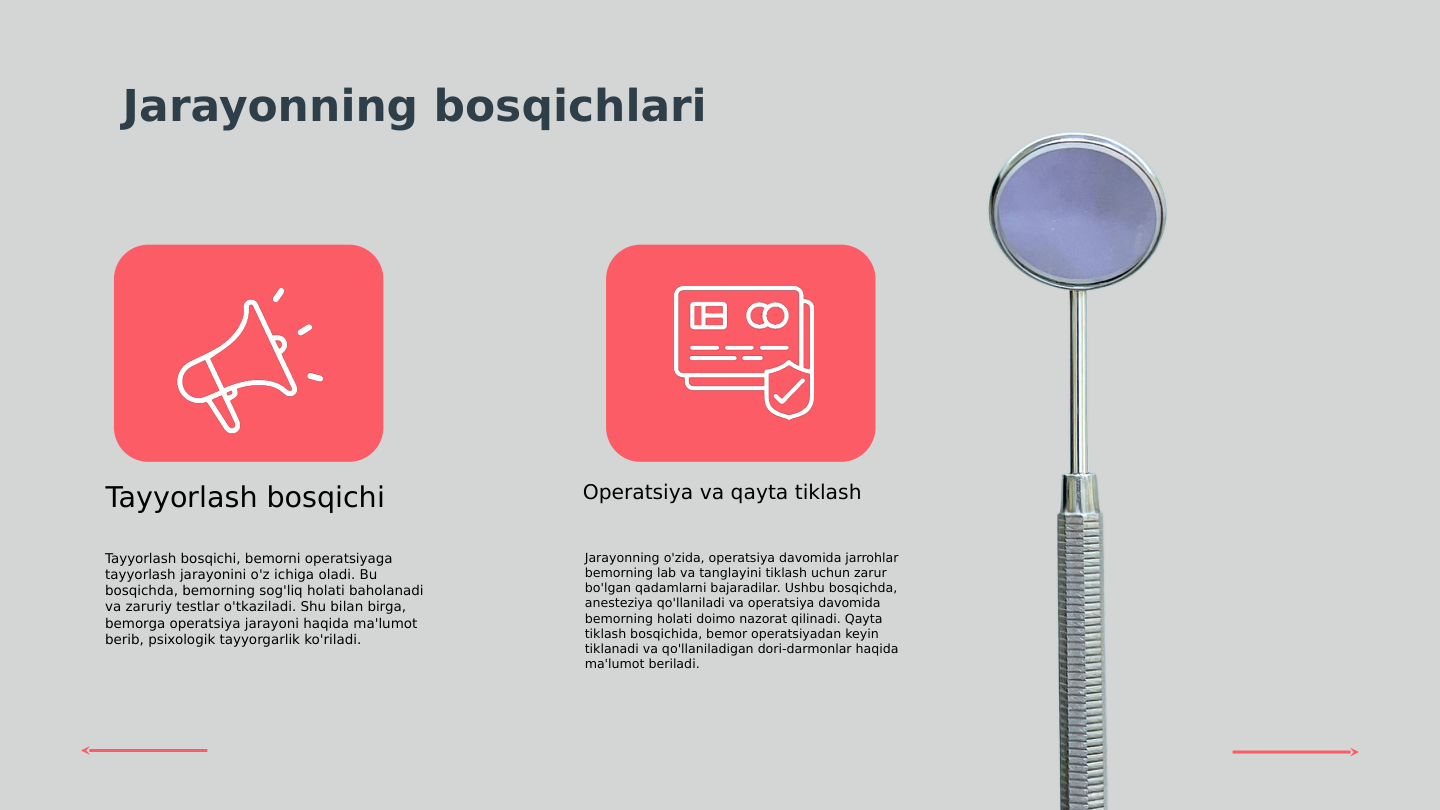 Jarayonning bosqichlari

Tayyorlash bosqichi

Tayyorlash bosqichi, bemorni operatsiyaga tayyorlash jarayonini o'z ichiga oladi. Bu bosqichda, bemorning sog'liq holati baholanadi va zaruriy testlar o'tkaziladi. Shu bilan birga, bemorga operatsiya jarayoni haqida ma'lumot berib, psixologik tayyorgarlik ko'riladi.

Operatsiya va qayta tiklash

Jarayonning o'zida, operatsiya davomida jarrohlar bemorning lab va tanglayini tiklash uchun zarur bo'lgan qadamlarni bajaradilar. Ushbu bosqichda, anesteziya qo'llaniladi va operatsiya davomida bemorning holati doimo nazorat qilinadi. Qayta tiklash bosqichida, bemor operatsiyadan keyin tiklanadi va qo'llaniladigan dori-darmonlar haqida ma'lumot beriladi.